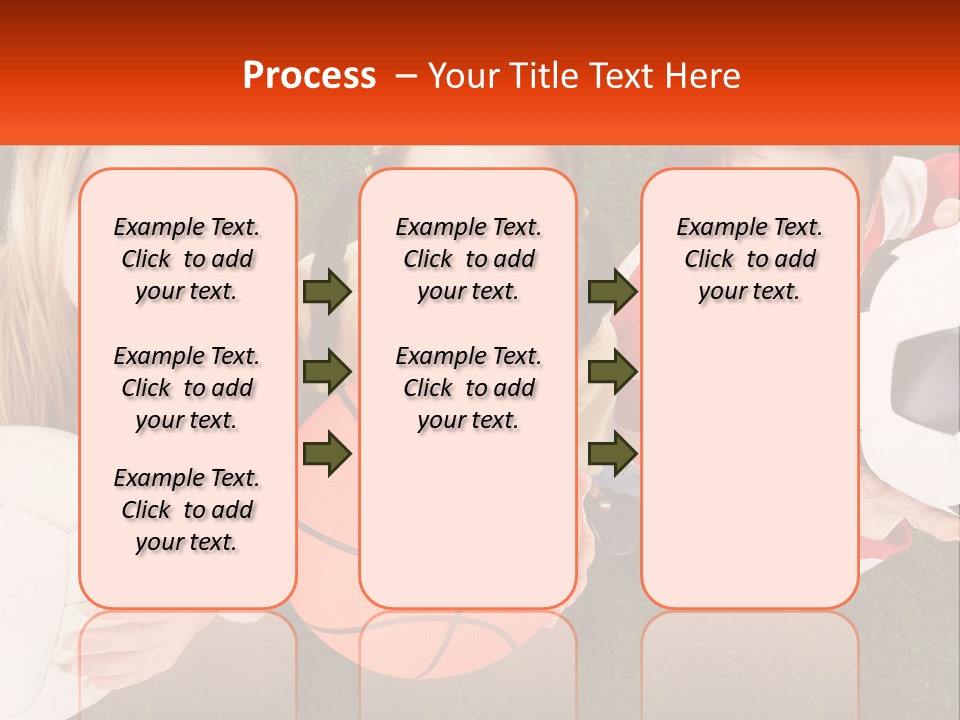 Process – Your Title Text Here

Example Text. Click to add your text.

Example Text. Click to add your text.

Example Text. Click to add your text.

Example Text. Click to add your text.

Example Text. Click to add your text.

Example Text. Click to add your text.